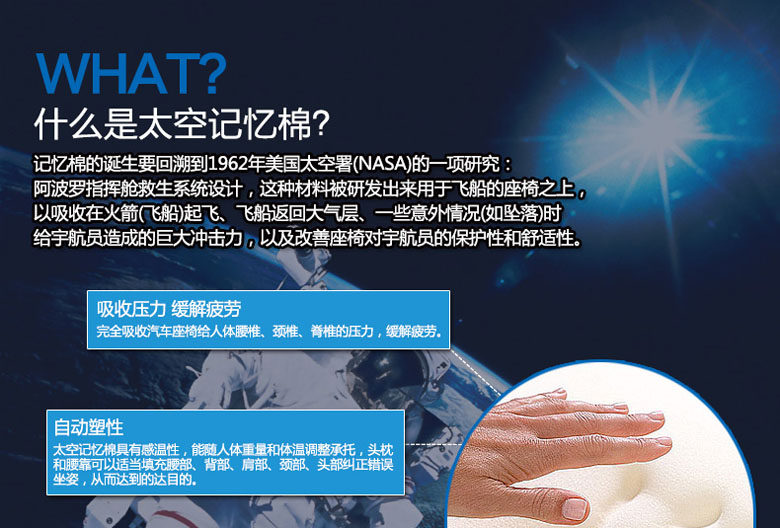 WHAT?
什么是太空记忆棉?

记忆棉的诞生要回溯到1962年美国太空署(NASA)的一项研究：阿波罗指挥舱救生系统设计，这种材料被研发出来用于飞船的座椅之上，以吸收在火箭(飞船)起飞、飞船返回大气层、一些意外情况(如坠落)时给宇航员造成的巨大冲击力，以及改善座椅对宇航员的保护性和舒适性。

吸收压力 缓解疲劳
完全吸收汽车座椅给人体腰椎、颈椎、脊椎的压力，缓解疲劳。

自动塑性
太空记忆棉具有感温性，能随人体重量和体温调整承托，头枕和腰靠可以适当填充腰部、背部、肩部、颈部、头部纠正错误坐姿，从而达到的达目的。